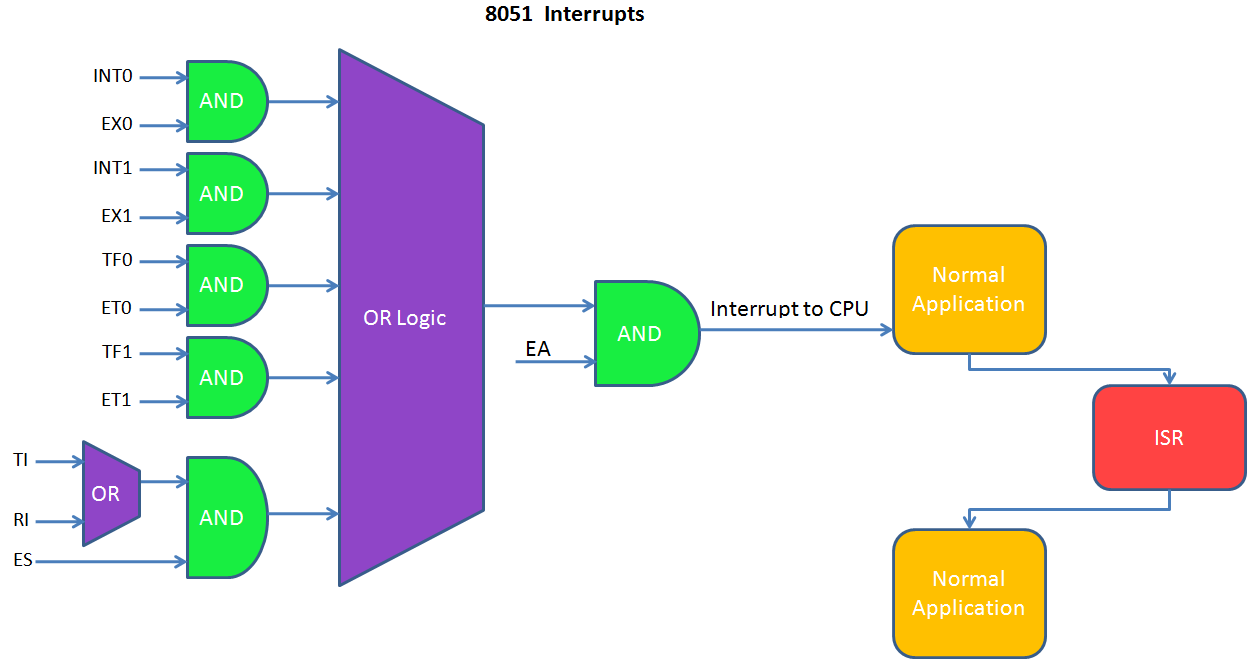 8051 Interrupts

INT0
EX0
AND
INT1
EX1
AND
TF0
ET0
AND
TF1
ET1
AND
TI
RI
OR
ES
AND

OR Logic

EA
AND
Interrupt to CPU

Normal Application

ISR

Normal Application